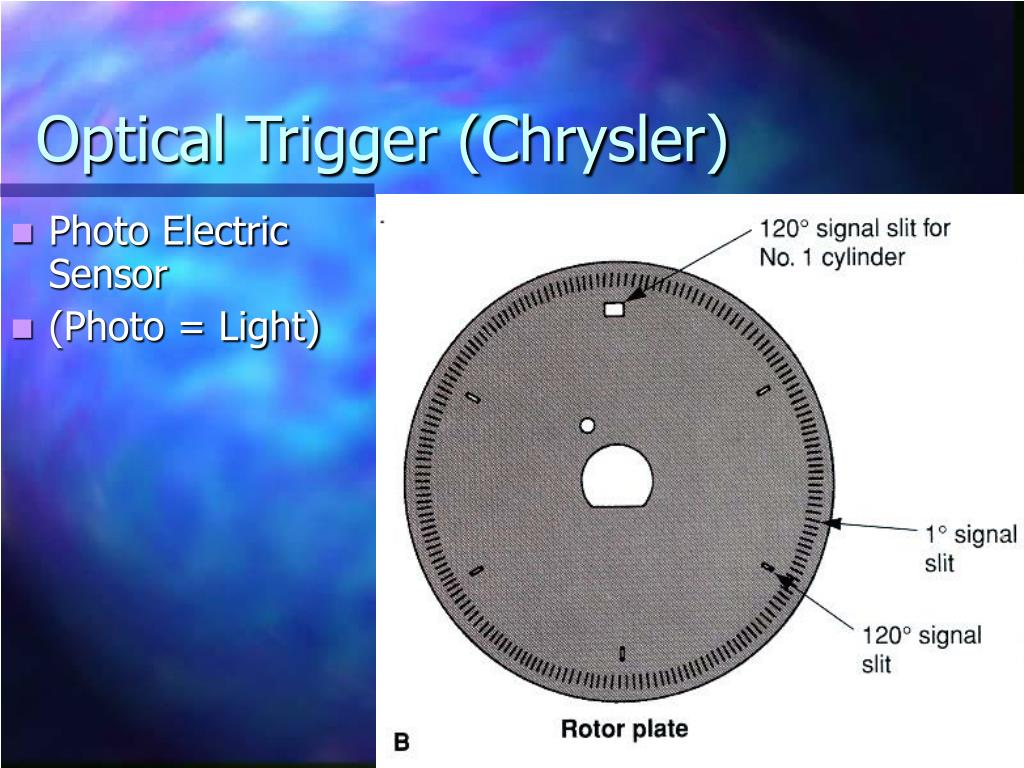 Optical Trigger (Chrysler)

Photo Electric Sensor

(Photo = Light)

120° signal slit for No. 1 cylinder

1° signal slit

120° signal slit

Rotor plate

B